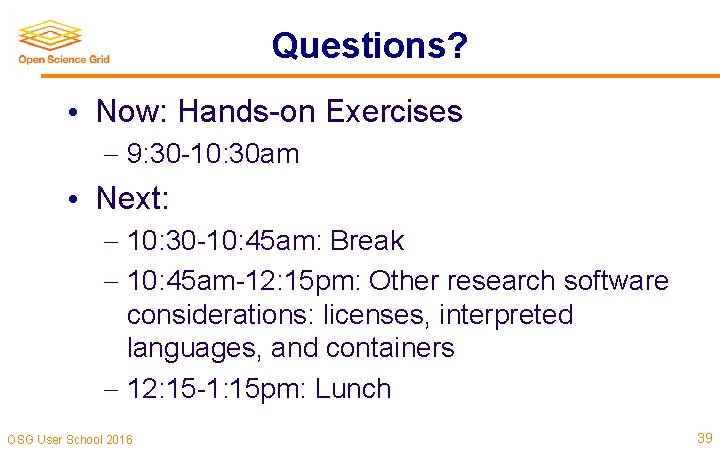 Open Science Grid

Questions?

• Now: Hands-on Exercises
– 9:30-10:30am
• Next:
– 10:30-10:45am: Break
– 10:45am-12:15pm: Other research software considerations: licenses, interpreted languages, and containers
– 12:15-1:15pm: Lunch

OSG User School 2016

39